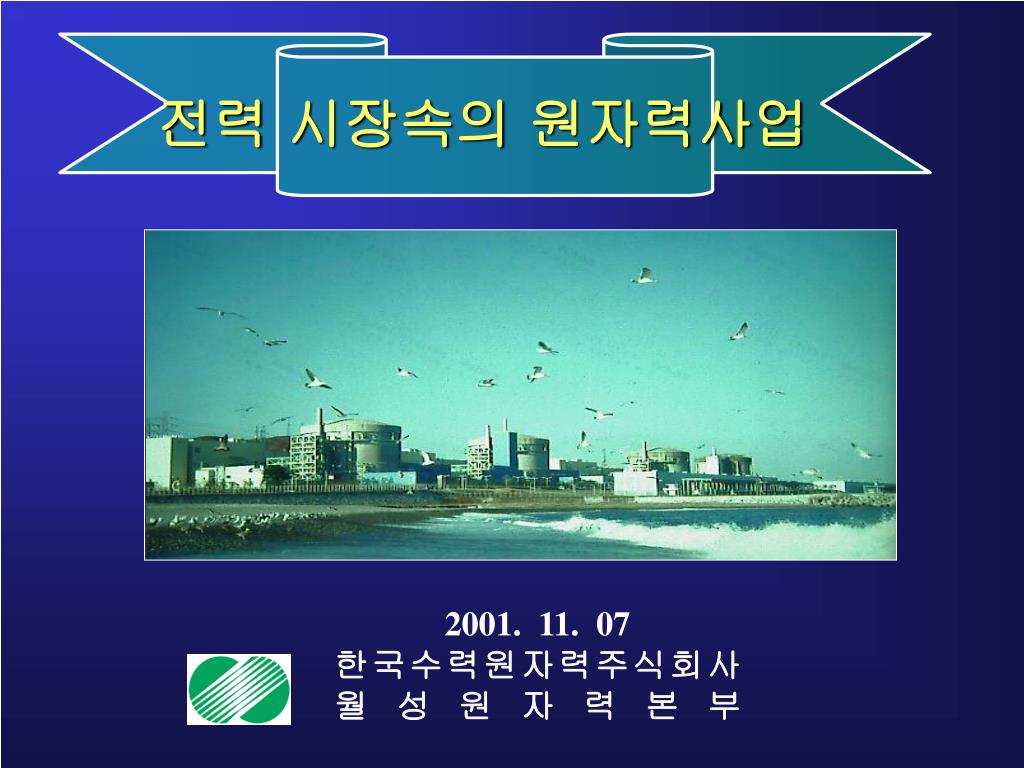 전력 시장속의 원자력사업

2001. 11. 07
한국수력원자력주식회사
월 성 원 자 력 본 부